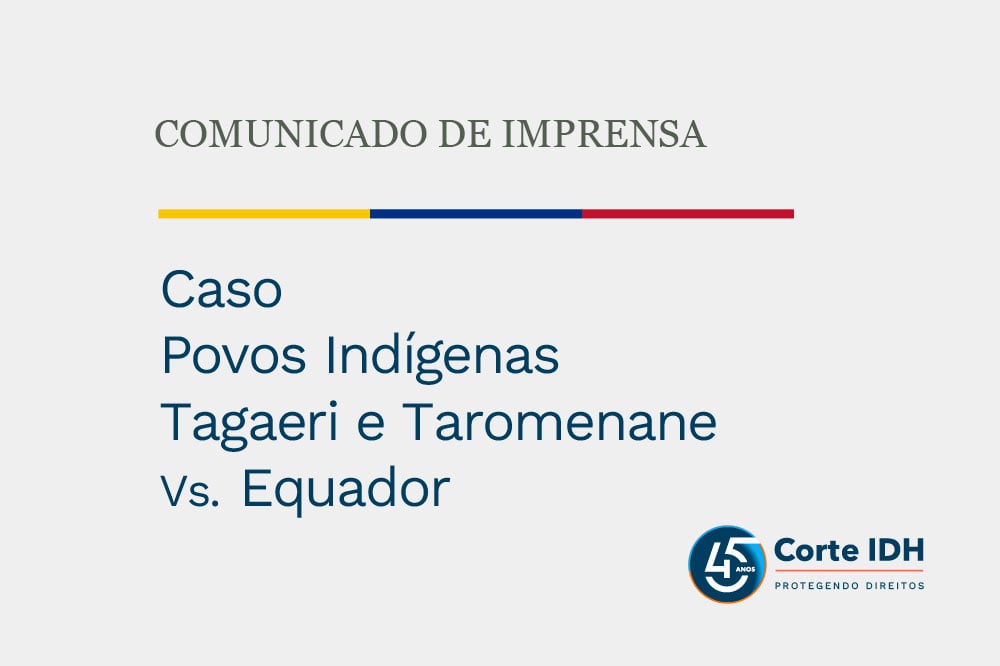 COMUNICADO DE IMPRENSA

Caso
Povos Indígenas
Tagaeri e Taromenane
Vs. Equador

45 ANOS Corte IDH
PROTEGENDO DIREITOS